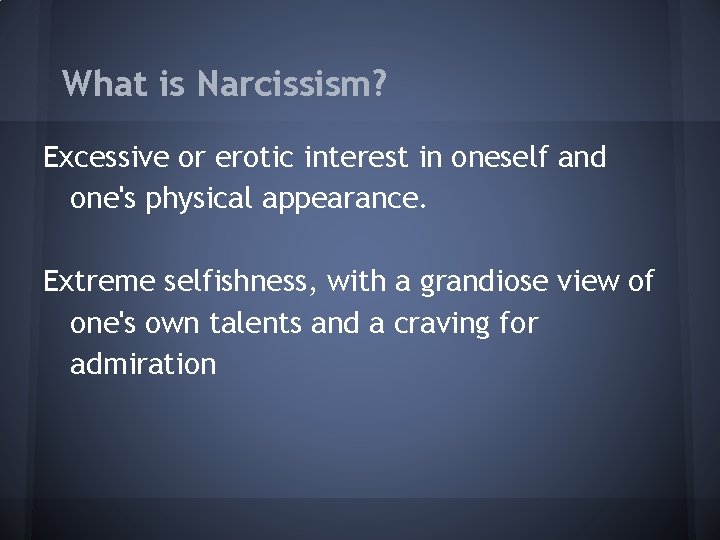 What is Narcissism?

Excessive or erotic interest in oneself and one's physical appearance.

Extreme selfishness, with a grandiose view of one's own talents and a craving for admiration